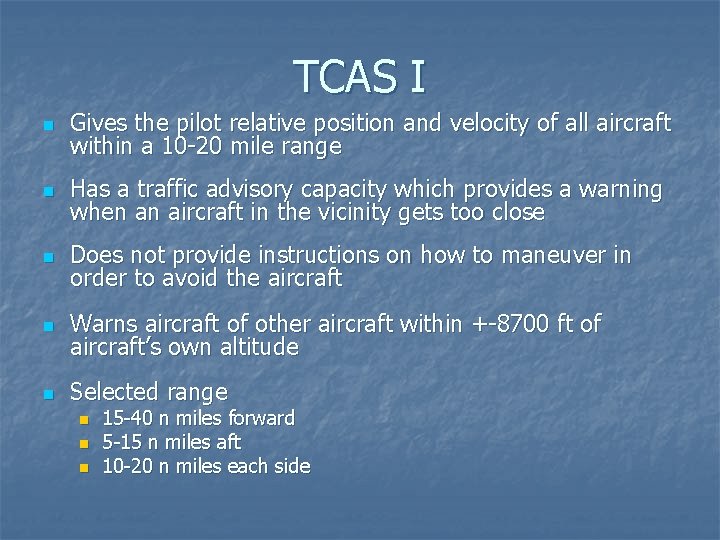 TCAS I

- Gives the pilot relative position and velocity of all aircraft within a 10-20 mile range

- Has a traffic advisory capacity which provides a warning when an aircraft in the vicinity gets too close

- Does not provide instructions on how to maneuver in order to avoid the aircraft

- Warns aircraft of other aircraft within +-8700 ft of aircraft's own altitude

- Selected range
  - 15-40 n miles forward
  - 5-15 n miles aft
  - 10-20 n miles each side